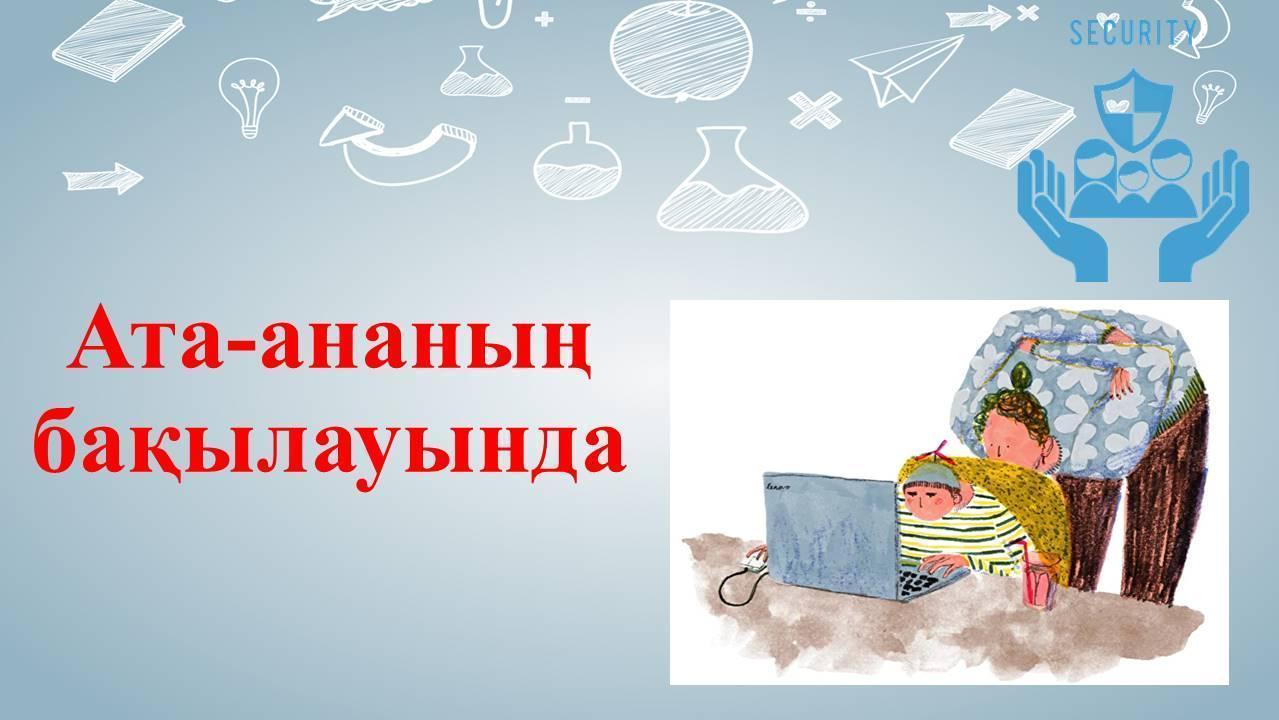 SECURITY

Ата-ананың бақылауында